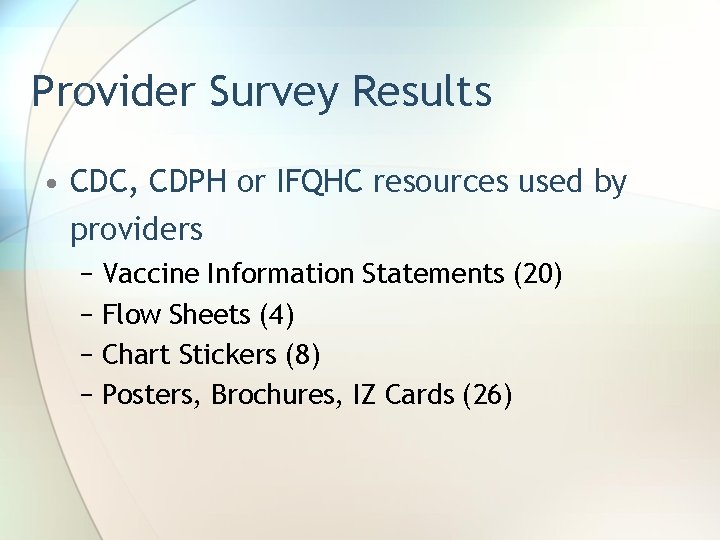 Provider Survey Results

• CDC, CDPH or IFQHC resources used by providers
– Vaccine Information Statements (20)
– Flow Sheets (4)
– Chart Stickers (8)
– Posters, Brochures, IZ Cards (26)